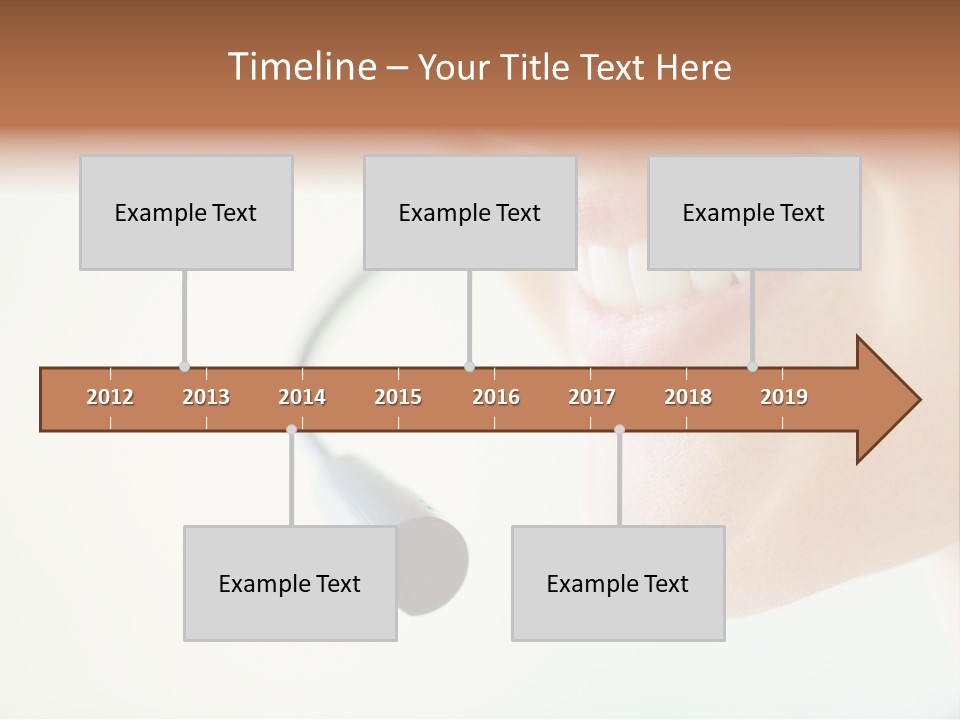 Timeline – Your Title Text Here

Example Text

Example Text

Example Text

2012 2013 2014 2015 2016 2017 2018 2019

Example Text

Example Text